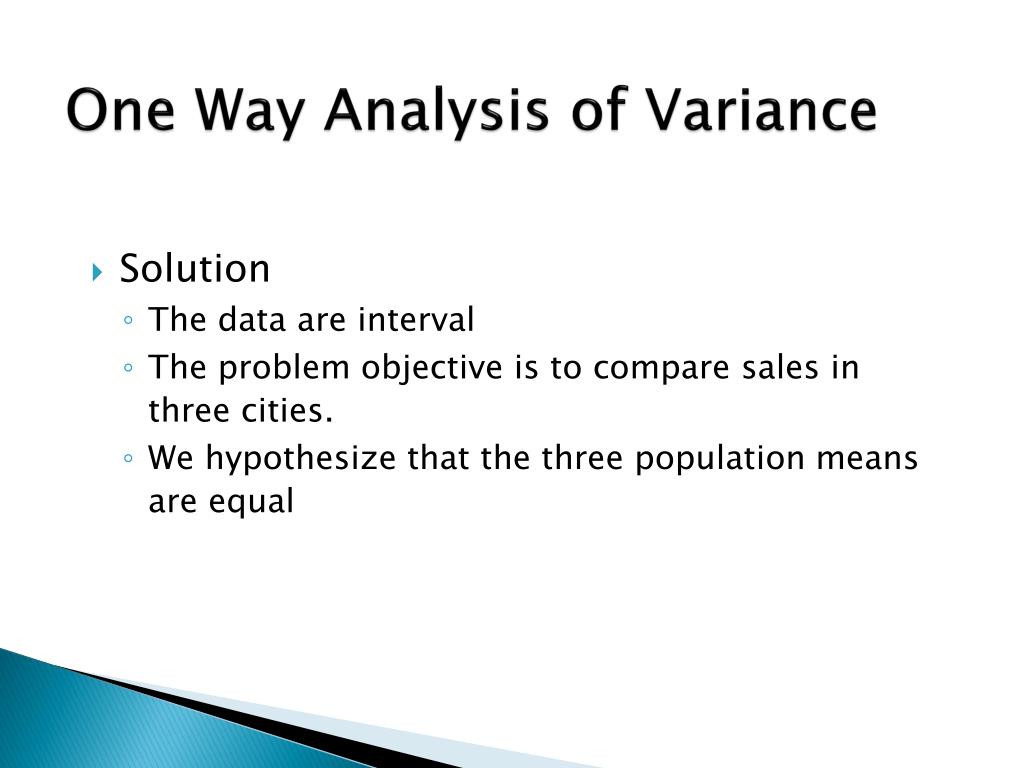 One Way Analysis of Variance

Solution
The data are interval
The problem objective is to compare sales in three cities.
We hypothesize that the three population means are equal